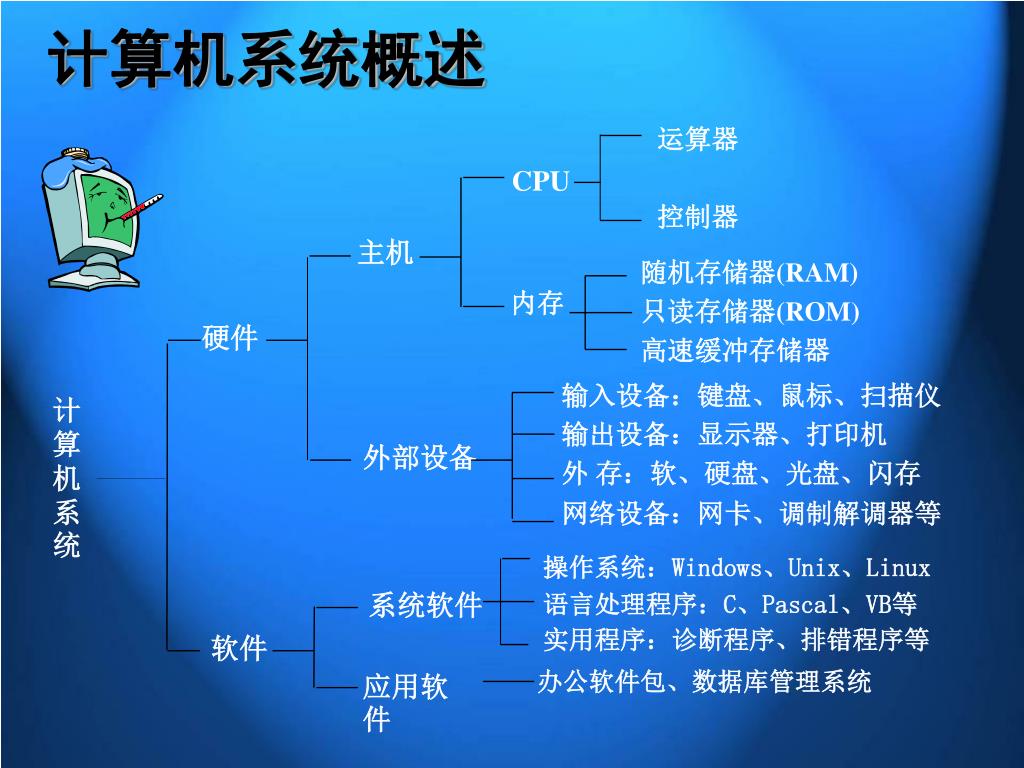 计算机系统概述

计算机系统

硬件

主机

CPU

运算器

控制器

内存

随机存储器(RAM)

只读存储器(ROM)

高速缓冲存储器

外部设备

输入设备：键盘、鼠标、扫描仪

输出设备：显示器、打印机

外 存：软、硬盘、光盘、闪存

网络设备：网卡、调制解调器等

软件

系统软件

操作系统：Windows、Unix、Linux

语言处理程序：C、Pascal、VB等

实用程序：诊断程序、排错程序等

应用软件

办公软件包、数据库管理系统